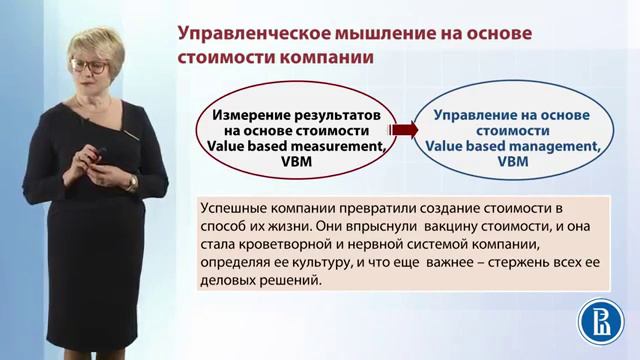 Управленческое мышление на основе стоимости компании

Измерение результатов на основе стоимости Value based measurement, VBM

Управление на основе стоимости Value based management, VBM

Успешные компании превратили создание стоимости в способ их жизни. Они впрыснули вакцину стоимости, и она стала кроветворной и нервной системой компании, определяя ее культуру, и что еще важнее – стержень всех ее деловых решений.